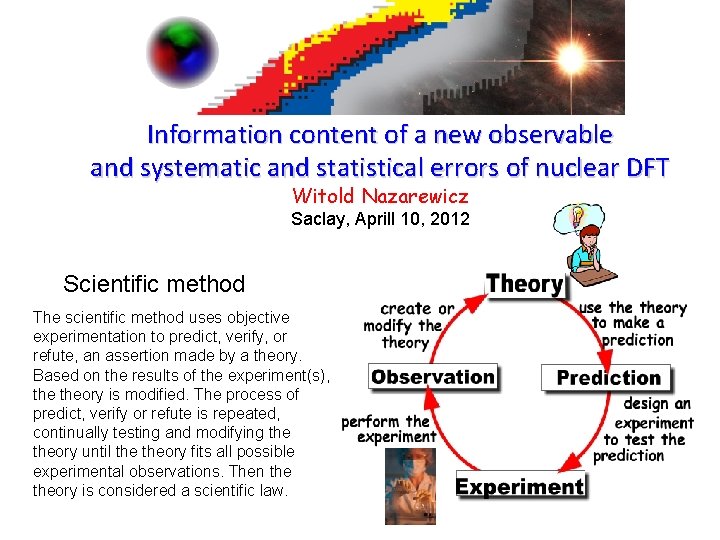 Information content of a new observable and systematic and statistical errors of nuclear DFT

Witold Nazarewicz

Saclay, Aprill 10, 2012

Scientific method

The scientific method uses objective experimentation to predict, verify, or refute, an assertion made by a theory. Based on the results of the experiment(s), the theory is modified. The process of predict, verify or refute is repeated, continually testing and modifying the theory until the theory fits all possible experimental observations. Then the theory is considered a scientific law.

Theory

use the theory to make a prediction

Prediction

design an experiment to test the prediction

Experiment

perform the experiment

Observation

create or modify the theory